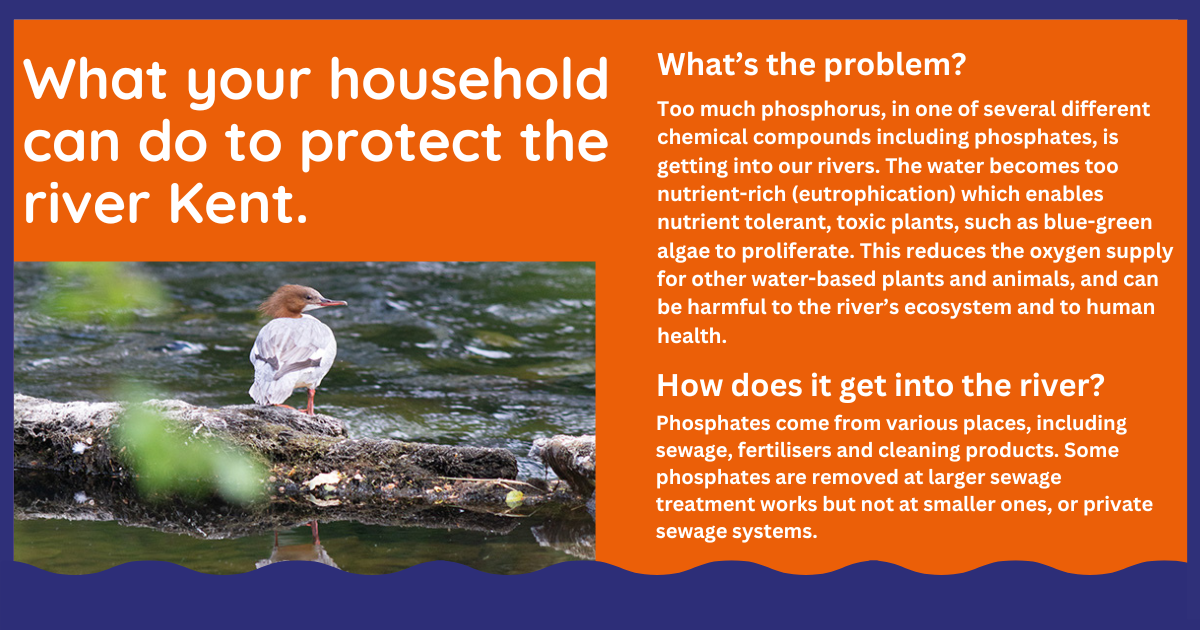 What your household can do to protect the river Kent.

What's the problem?

Too much phosphorus, in one of several different chemical compounds including phosphates, is getting into our rivers. The water becomes too nutrient-rich (eutrophication) which enables nutrient tolerant, toxic plants, such as blue-green algae to proliferate. This reduces the oxygen supply for other water-based plants and animals, and can be harmful to the river's ecosystem and to human health.

How does it get into the river?

Phosphates come from various places, including sewage, fertilisers and cleaning products. Some phosphates are removed at larger sewage treatment works but not at smaller ones, or private sewage systems.